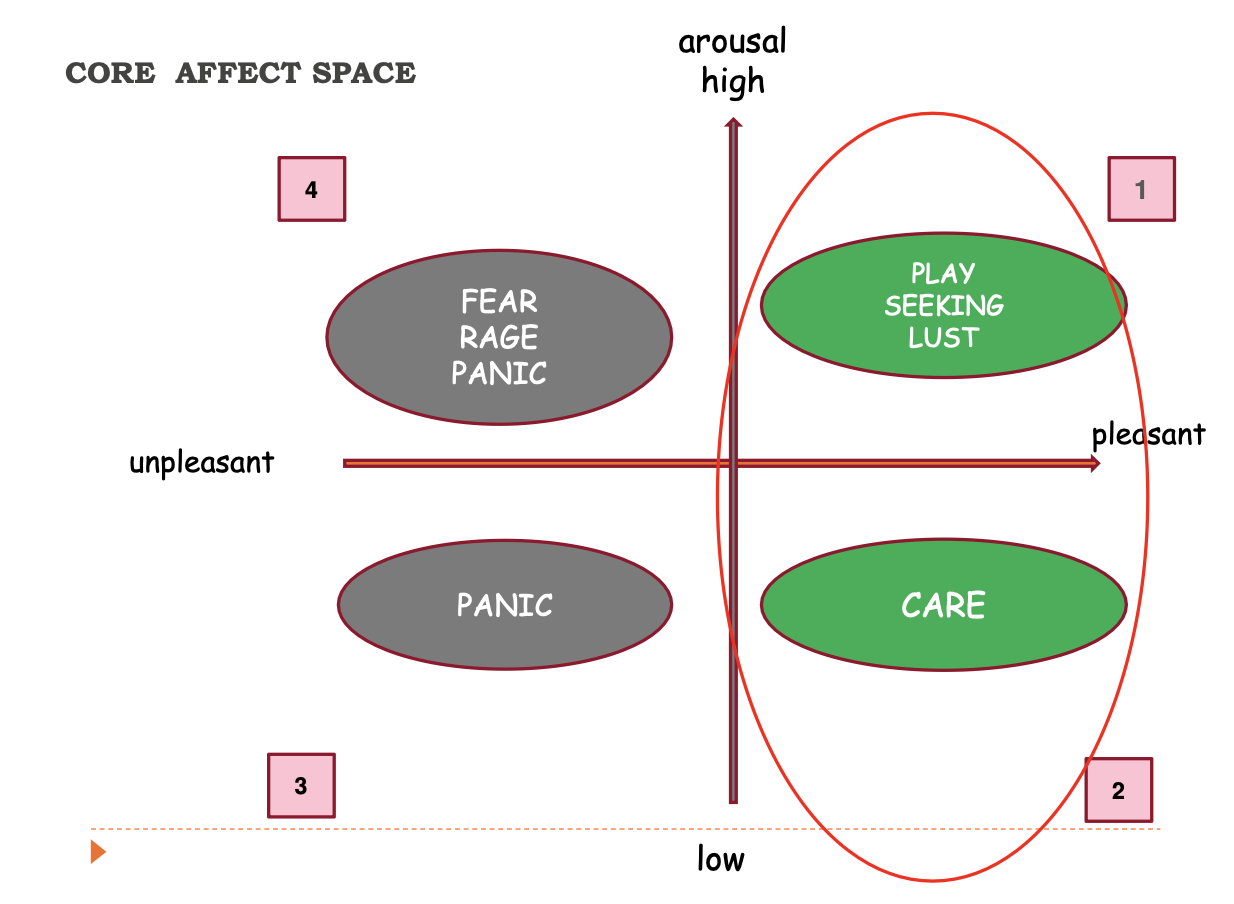 CORE AFFECT SPACE

arousal
high

4

1

FEAR
RAGE
PANIC

PLAY
SEEKING
LUST

unpleasant

pleasant

PANIC

CARE

3

2

low